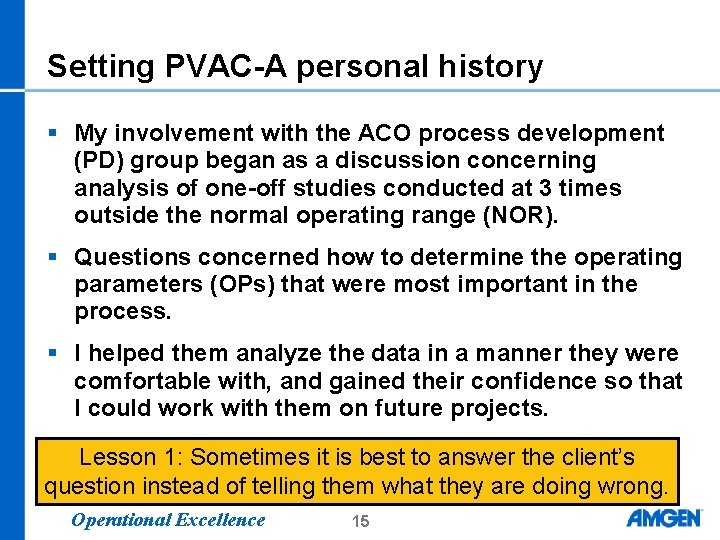 Setting PVAC-A personal history

▪ My involvement with the ACO process development (PD) group began as a discussion concerning analysis of one-off studies conducted at 3 times outside the normal operating range (NOR).

▪ Questions concerned how to determine the operating parameters (OPs) that were most important in the process.

▪ I helped them analyze the data in a manner they were comfortable with, and gained their confidence so that I could work with them on future projects.

Lesson 1: Sometimes it is best to answer the client's question instead of telling them what they are doing wrong.

Operational Excellence

15

AMGEN